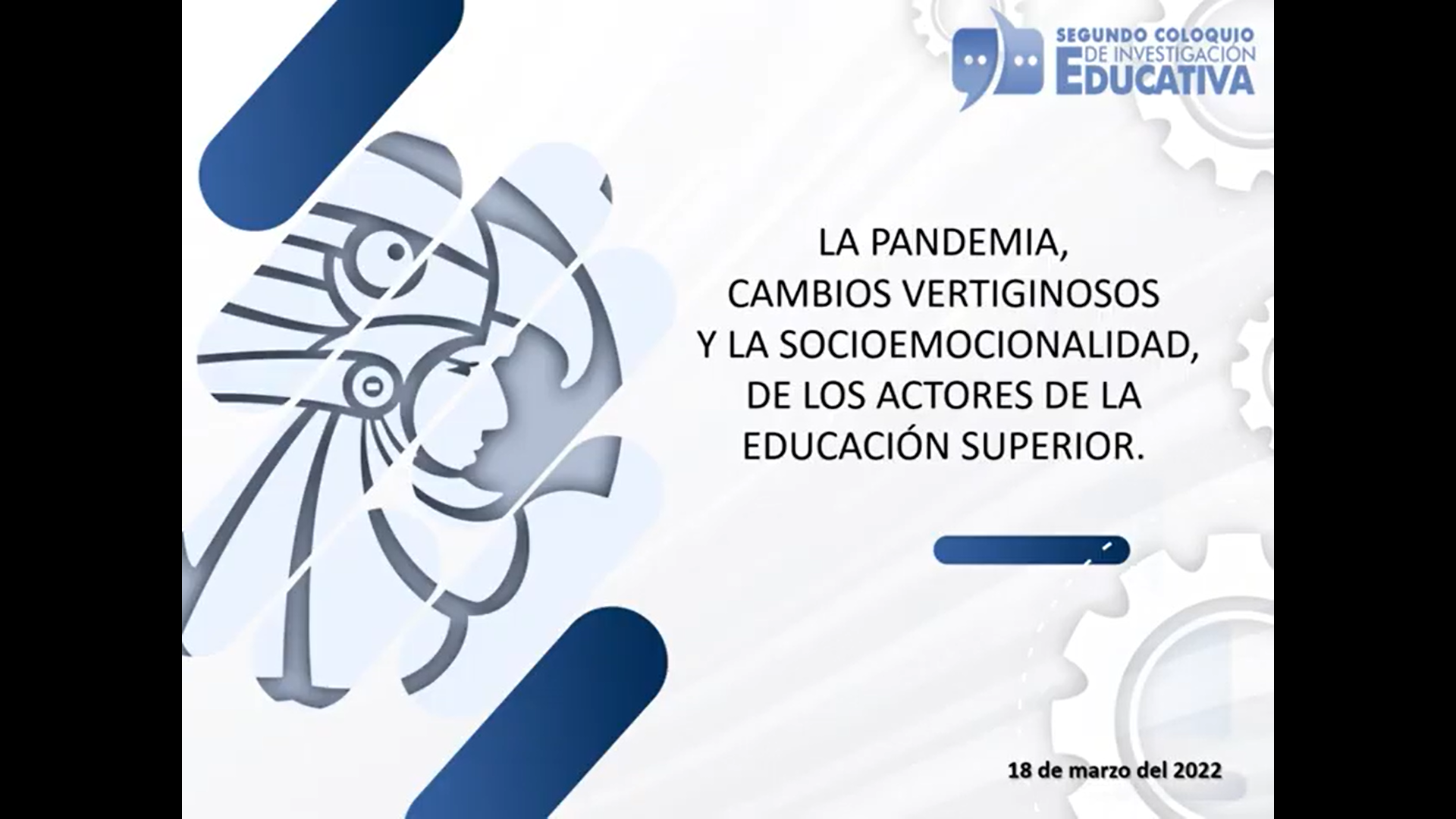 SEGUNDO COLOQUIO DE INVESTIGACIÓN EDUCATIVA

LA PANDEMIA, CAMBIOS VERTIGINOSOS Y LA SOCIOEMOCIONALIDAD, DE LOS ACTORES DE LA EDUCACIÓN SUPERIOR.

18 de marzo del 2022